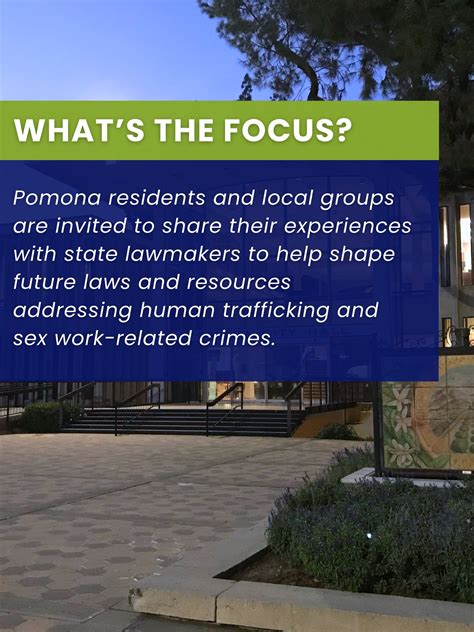 WHAT'S THE FOCUS?

Pomona residents and local groups are invited to share their experiences with state lawmakers to help shape future laws and resources addressing human trafficking and sex work-related crimes.